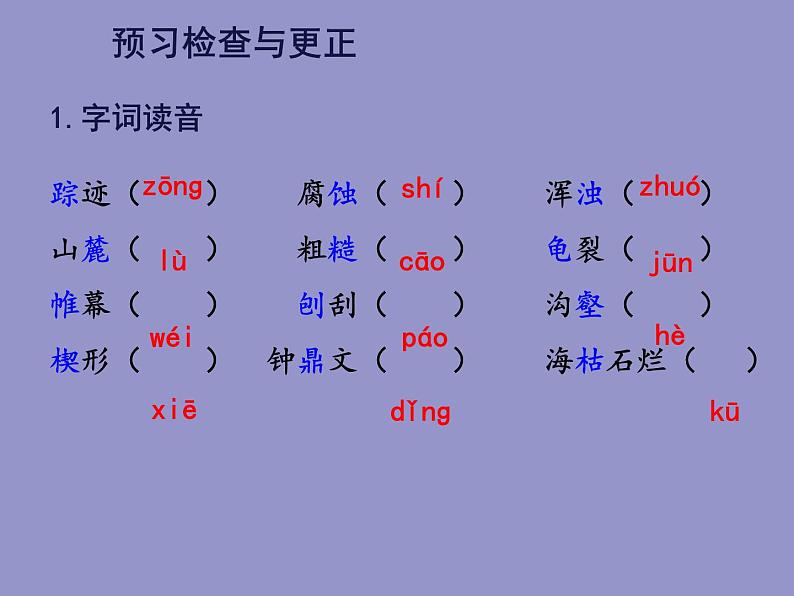 预习检查与更正

1. 字词读音

踪迹（zōng）　腐蚀（ shí ）　浑浊（zhuó）

山麓（ lù ）　粗糙（ cāo ）　龟裂（ jūn ）

帷幕（ wéi ）　刨刮（ páo ）　沟壑（ hè ）

楔形（ xiē ）　钟鼎文（ dǐng ）　海枯石烂（ kū ）